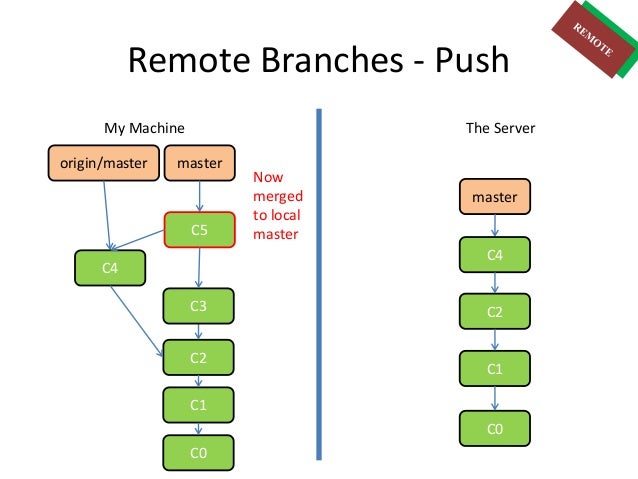 REMOTE

Remote Branches - Push

My Machine

origin/master

master

Now merged to local master

C5

C4

C3

C2

C1

C0

The Server

master

C4

C2

C1

C0